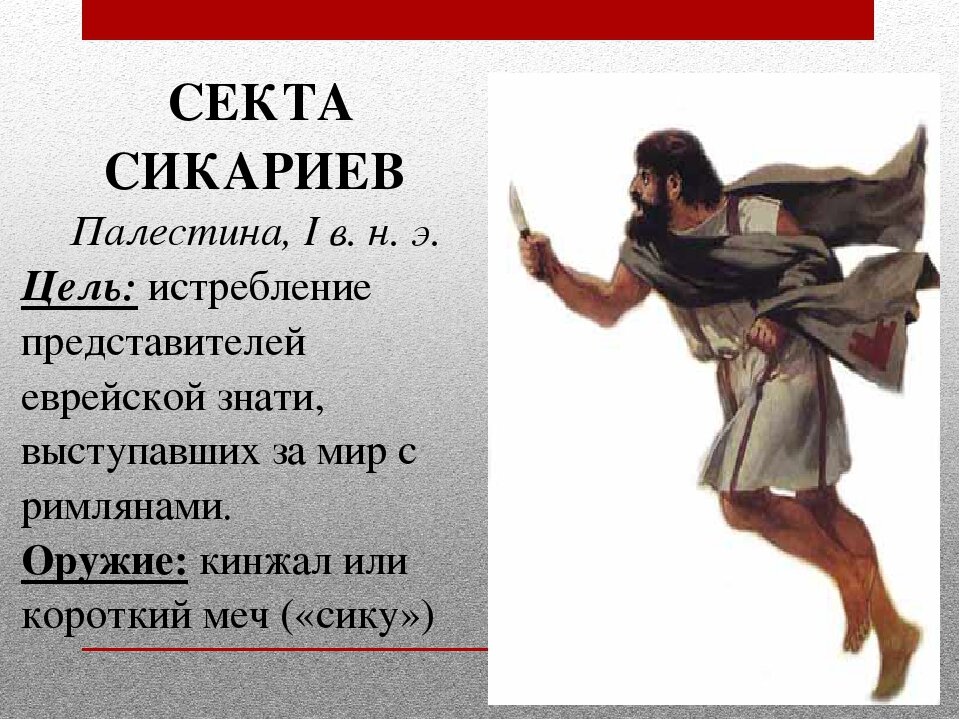 СЕКТА СИКАРИЕВ

Палестина, I в. н. э.

Цель: истребление представителей еврейской знати, выступавших за мир с римлянами.

Оружие: кинжал или короткий меч («сику»)